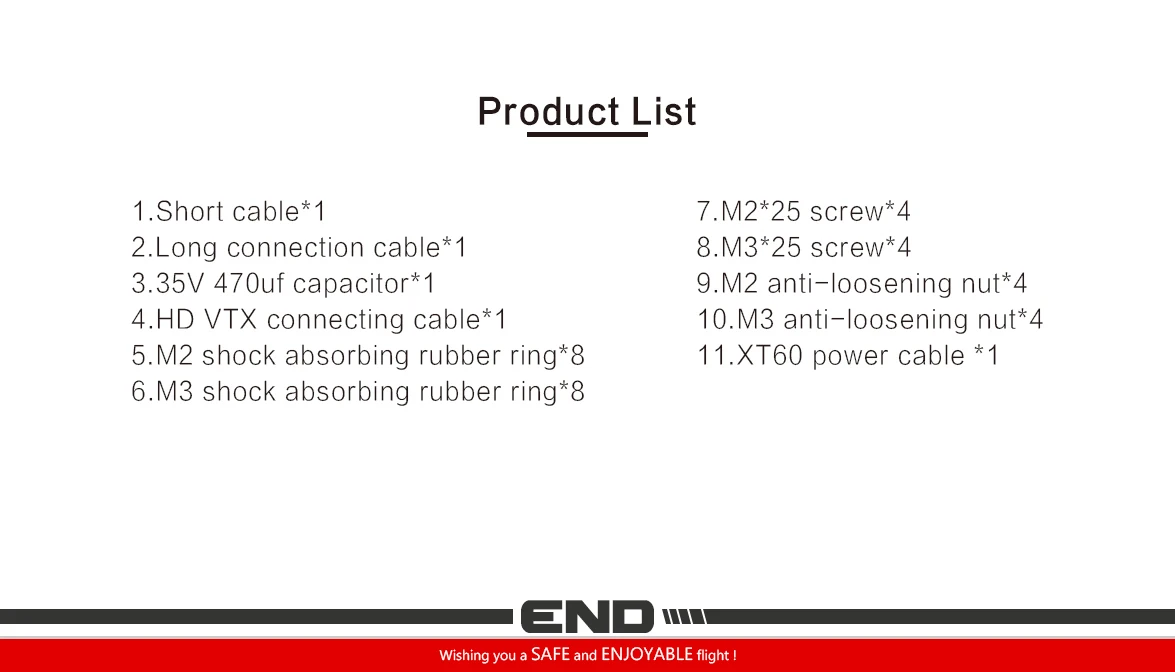 Product List

1.Short cable*1
2.Long connection cable*1
3.35V 470uf capacitor*1
4.HD VTX connecting cable*1
5.M2 shock absorbing rubber ring*8
6.M3 shock absorbing rubber ring*8

7.M2*25 screw*4
8.M3*25 screw*4
9.M2 anti-loosening nut*4
10.M3 anti-loosening nut*4
11.XT60 power cable *1

END

Wishing you a SAFE and ENJOYABLE flight !